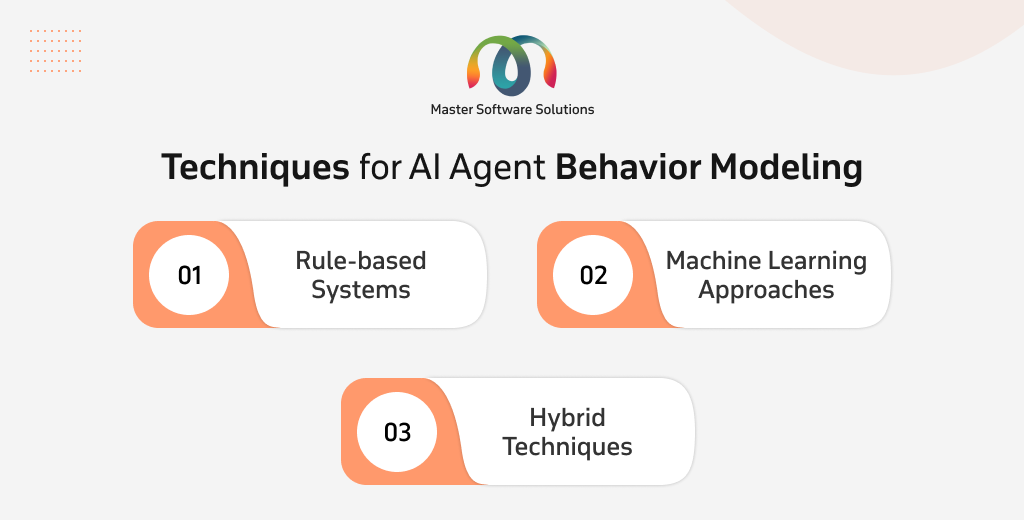 Master Software Solutions

Techniques for AI Agent Behavior Modeling

01 Rule-based Systems

02 Machine Learning Approaches

03 Hybrid Techniques